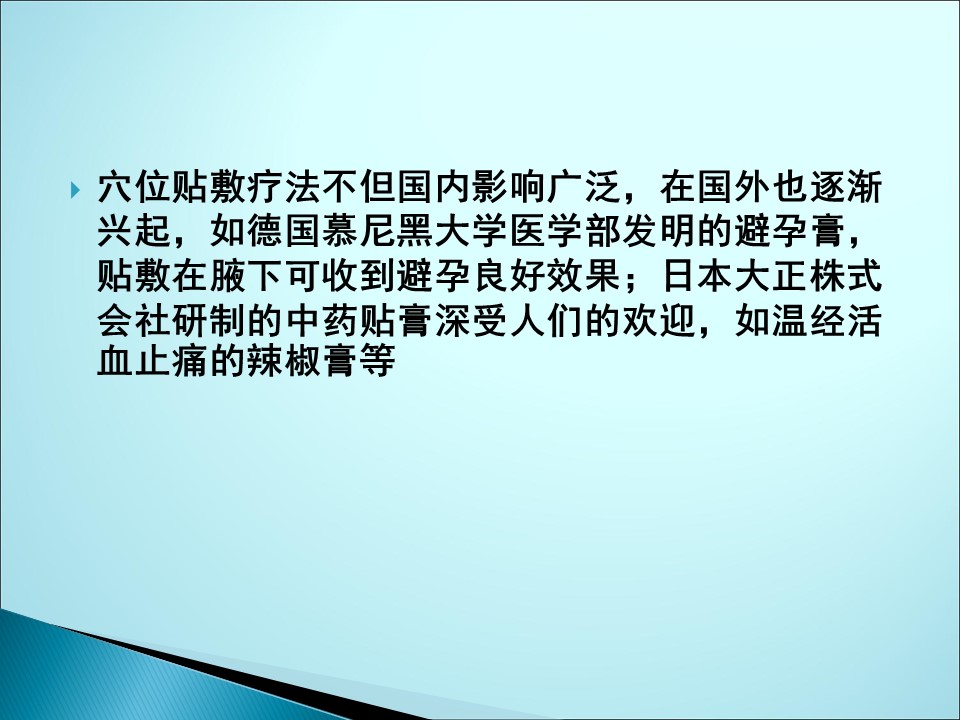 穴位贴敷疗法不但国内影响广泛，在国外也逐渐兴起，如德国慕尼黑大学医学部发明的避孕膏，贴敷在腋下可收到避孕良好效果；日本大正株式会社研制的中药贴膏深受人们的欢迎，如温经活血止痛的辣椒膏等